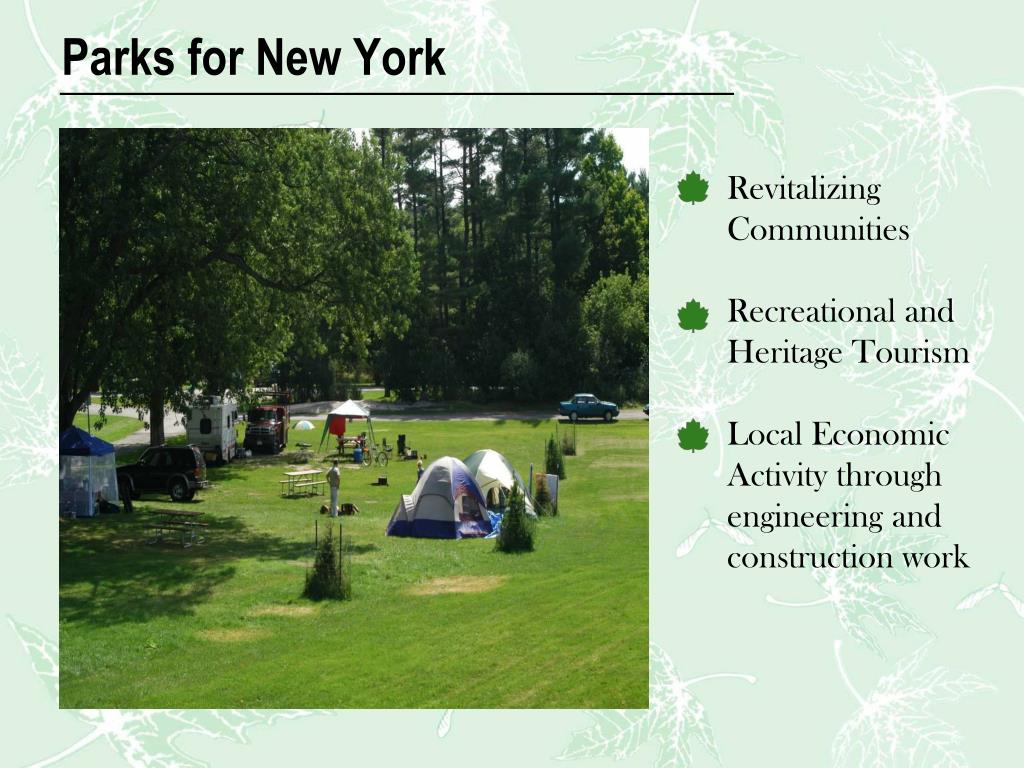 Parks for New York

Revitalizing Communities

Recreational and Heritage Tourism

Local Economic Activity through engineering and construction work